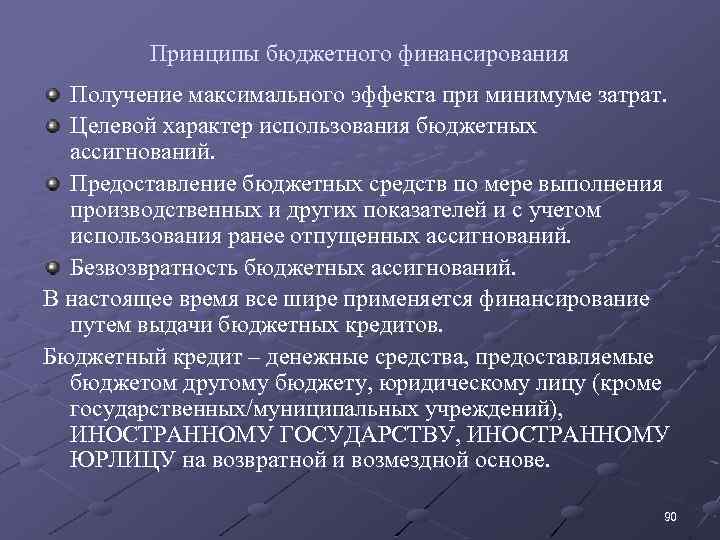 Принципы бюджетного финансирования

Получение максимального эффекта при минимуме затрат.

Целевой характер использования бюджетных ассигнований.

Предоставление бюджетных средств по мере выполнения производственных и других показателей и с учетом использования ранее отпущенных ассигнований.

Безвозвратность бюджетных ассигнований.

В настоящее время все шире применяется финансирование путем выдачи бюджетных кредитов.

Бюджетный кредит – денежные средства, предоставляемые бюджетом другому бюджету, юридическому лицу (кроме государственных/муниципальных учреждений), ИНОСТРАННОМУ ГОСУДАРСТВУ, ИНОСТРАННОМУ ЮРЛИЦУ на возвратной и возмездной основе.

90